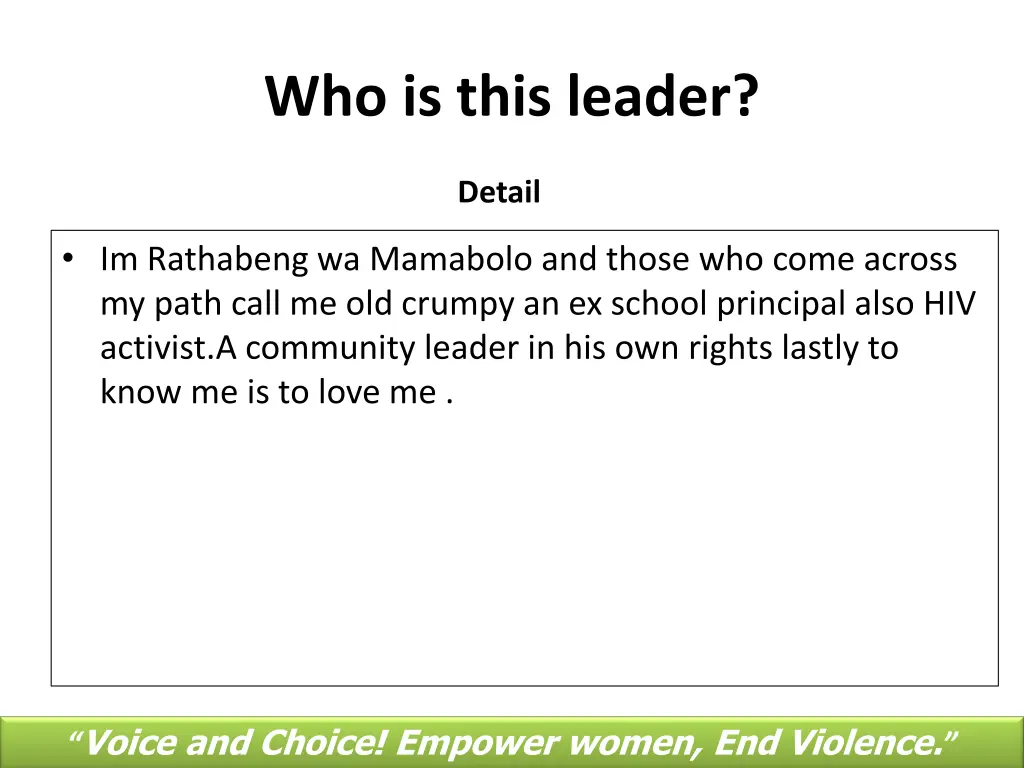 Who is this leader?

Detail

• Im Rathabeng wa Mamabolo and those who come across my path call me old crumpy an ex school principal also HIV activist.A community leader in his own rights lastly to know me is to love me .

“Voice and Choice! Empower women, End Violence.”